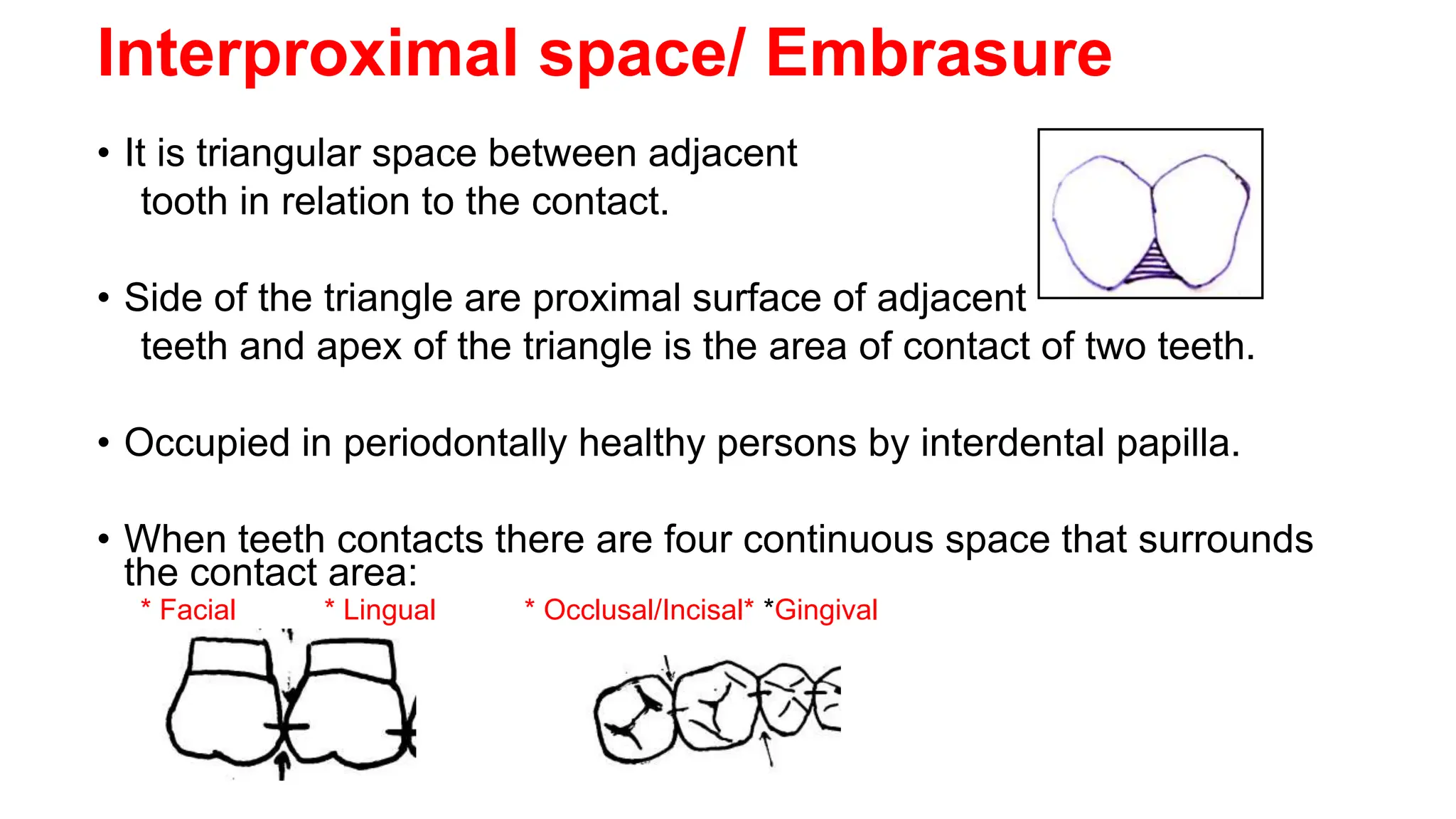 Interproximal space/ Embrasure

• It is triangular space between adjacent tooth in relation to the contact.

• Side of the triangle are proximal surface of adjacent teeth and apex of the triangle is the area of contact of two teeth.

• Occupied in periodontally healthy persons by interdental papilla.

• When teeth contacts there are four continuous space that surrounds the contact area:

* Facial * Lingual * Occlusal/Incisal* *Gingival